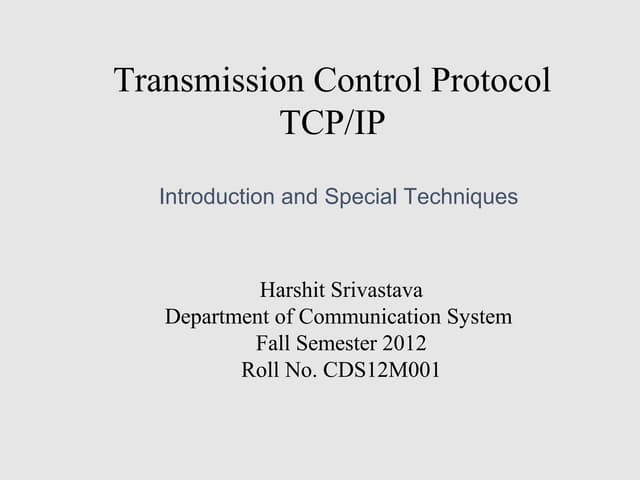 Transmission Control Protocol
TCP/IP

Introduction and Special Techniques

Harshit Srivastava
Department of Communication System
Fall Semester 2012
Roll No. CDS12M001